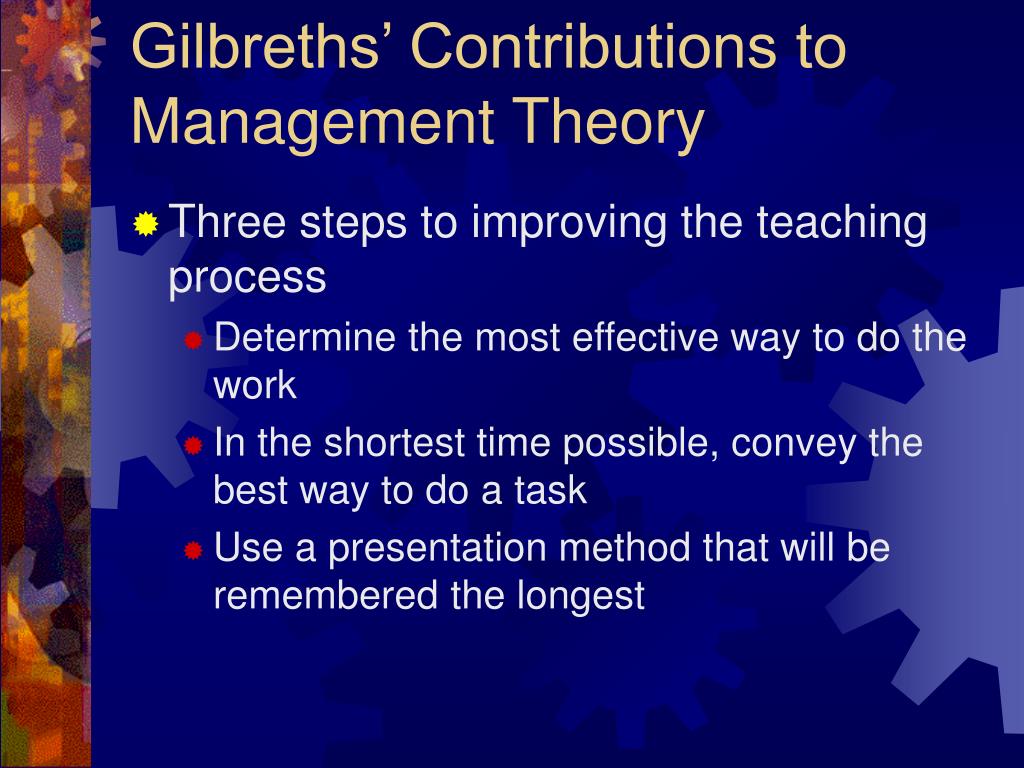 Gilbreths’ Contributions to Management Theory

Three steps to improving the teaching process

Determine the most effective way to do the work

In the shortest time possible, convey the best way to do a task

Use a presentation method that will be remembered the longest